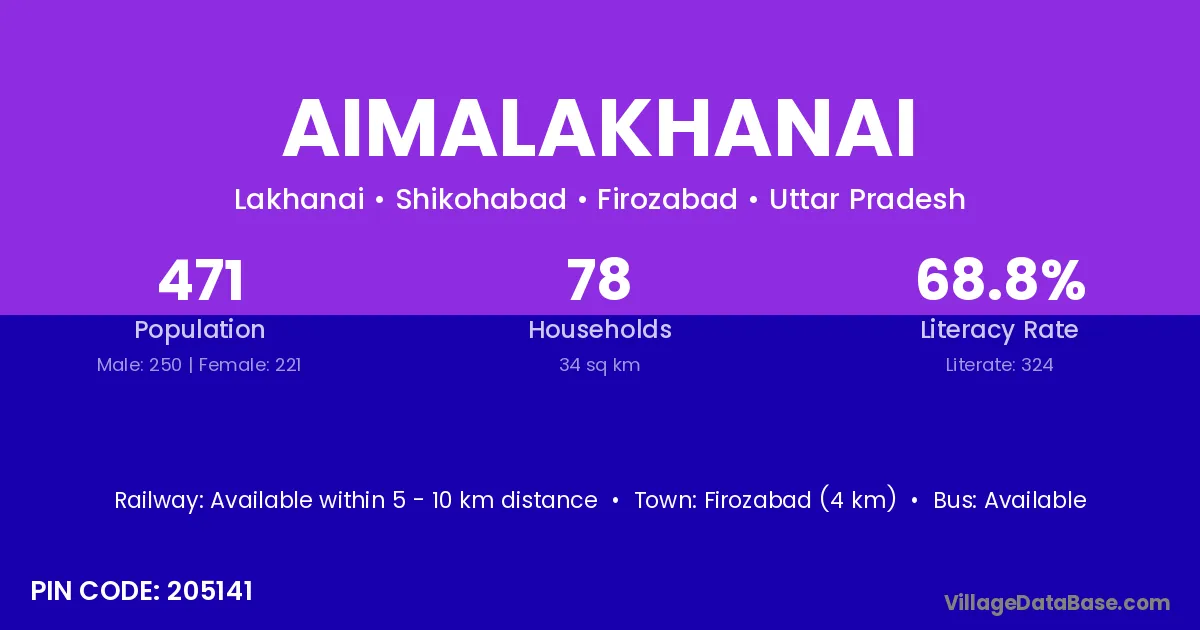 AIMALAKHANAI

Lakhanai • Shikohabad • Firozabad • Uttar Pradesh

471
Population
Male: 250 | Female: 221

78
Households
34 sq km

68.8%
Literacy Rate
Literate: 324

Railway: Available within 5 - 10 km distance • Town: Firozabad (4 km) • Bus: Available

PIN CODE: 205141

VillageDataBase.com